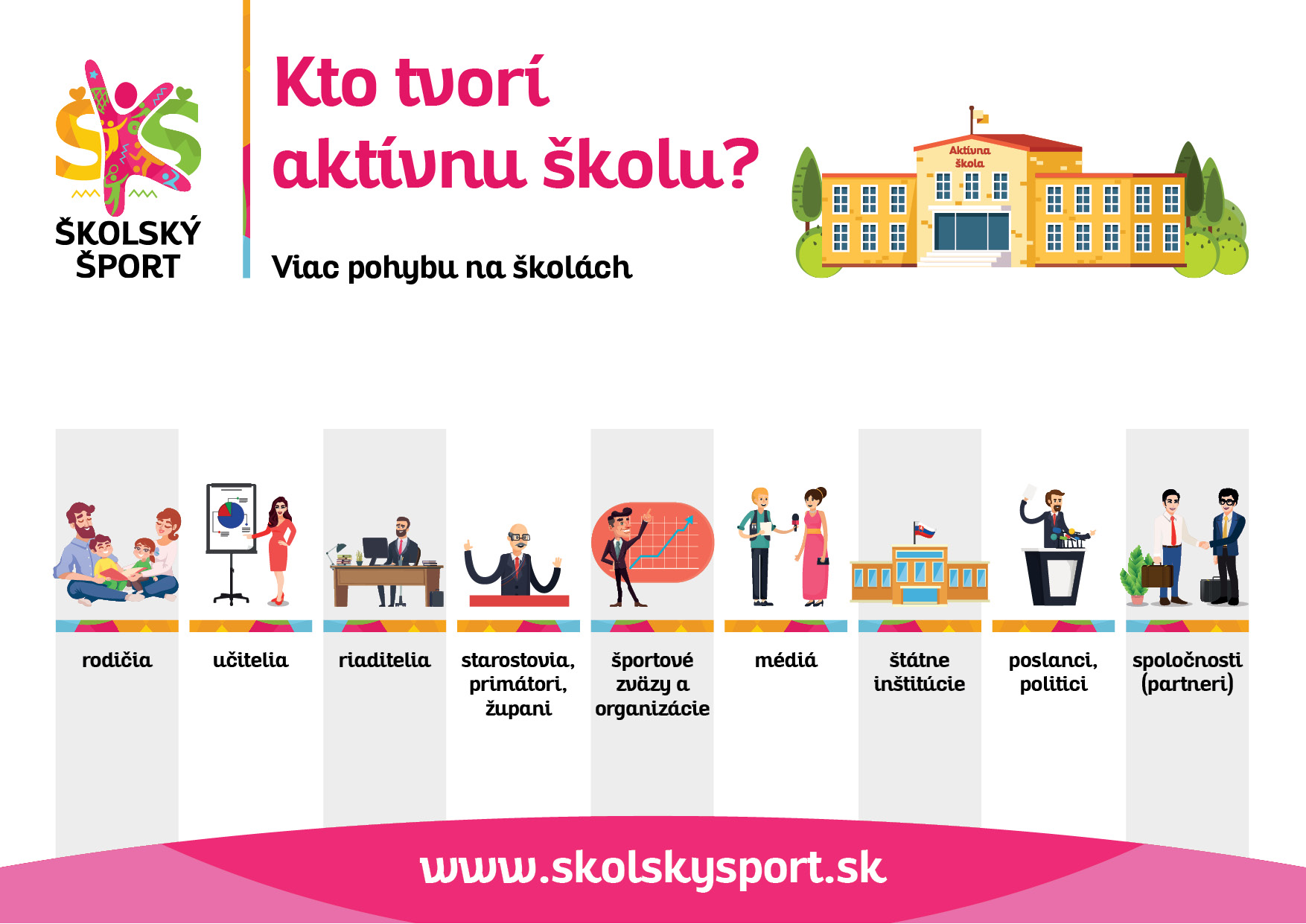 ŠKOLSKÝ ŠPORT

Kto tvorí aktívnu školu?

Viac pohybu na školách

Aktívna škola

rodičia

učitelia

riaditelia

starostovia, primátori, župani

športové zväzy a organizácie

médiá

štátne inštitúcie

poslanci, politici

spoločnosti (partneri)

www.skolskysport.sk